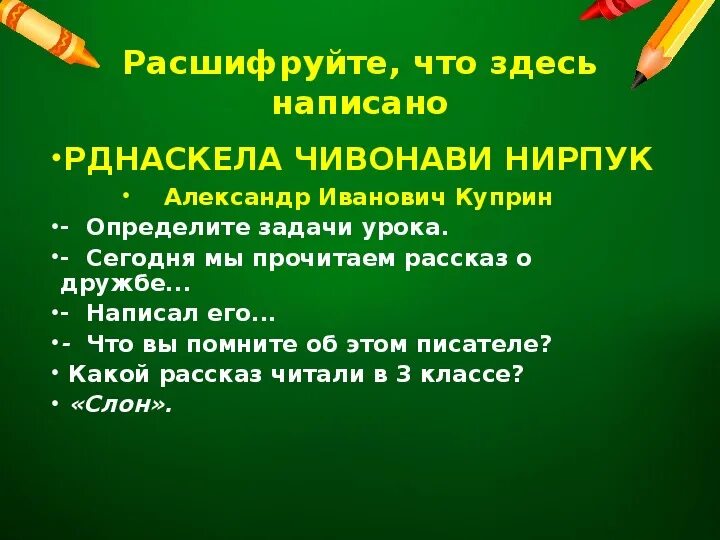 Расшифруйте, что здесь написано

• РДНАСКЕЛА ЧИВОНАВИ НИРПУК

• Александр Иванович Куприн

• - Определите задачи урока.

• - Сегодня мы прочитаем рассказ о дружбе...

• - Написал его...

• - Что вы помните об этом писателе?

• Какой рассказ читали в 3 классе?

• «Слон».